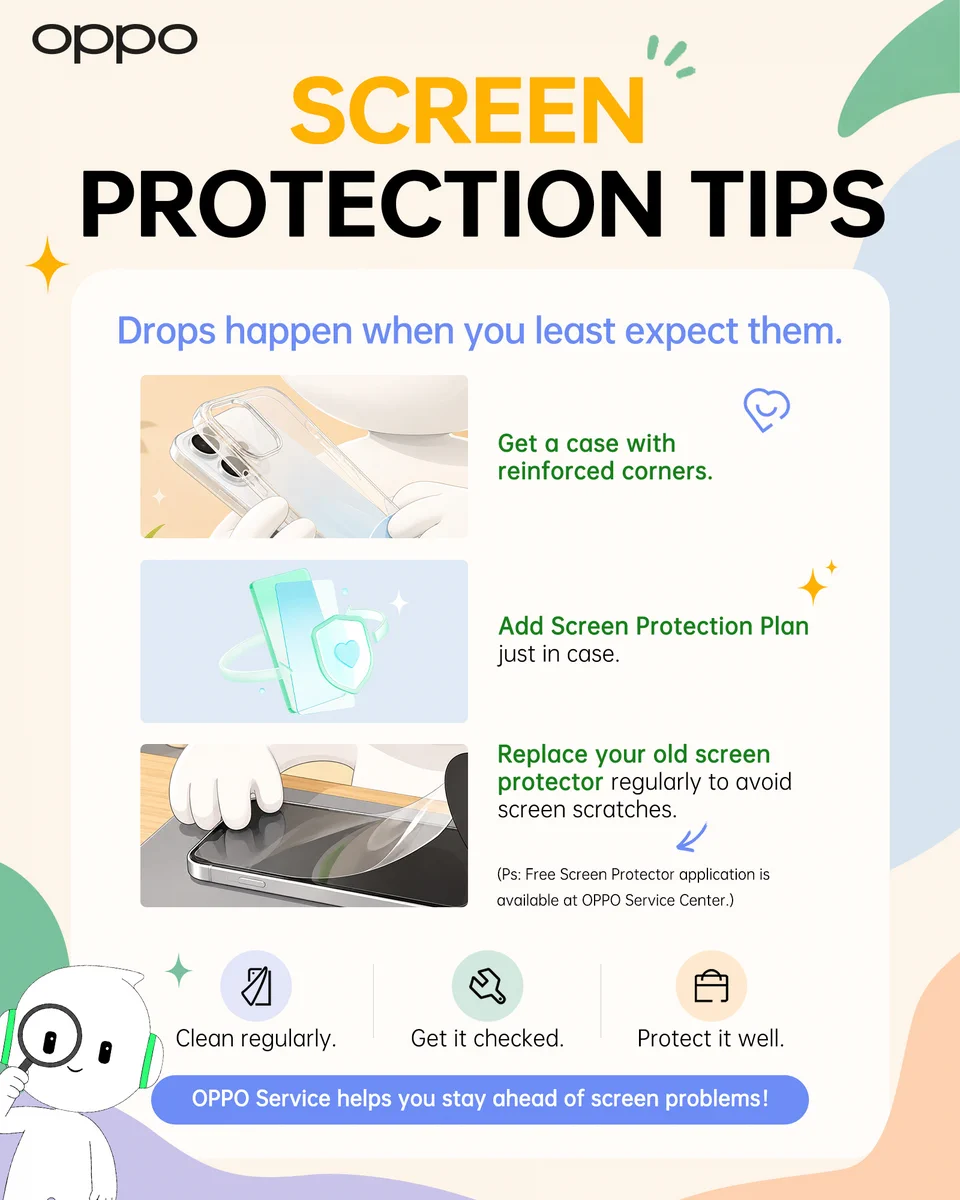 oppo

SCREEN
PROTECTION TIPS

Drops happen when you least expect them.

Get a case with reinforced corners.

Add Screen Protection Plan just in case.

Replace your old screen protector regularly to avoid screen scratches.

(Ps: Free Screen Protector application is available at OPPO Service Center.)

Clean regularly.

Get it checked.

Protect it well.

OPPO Service helps you stay ahead of screen problems!